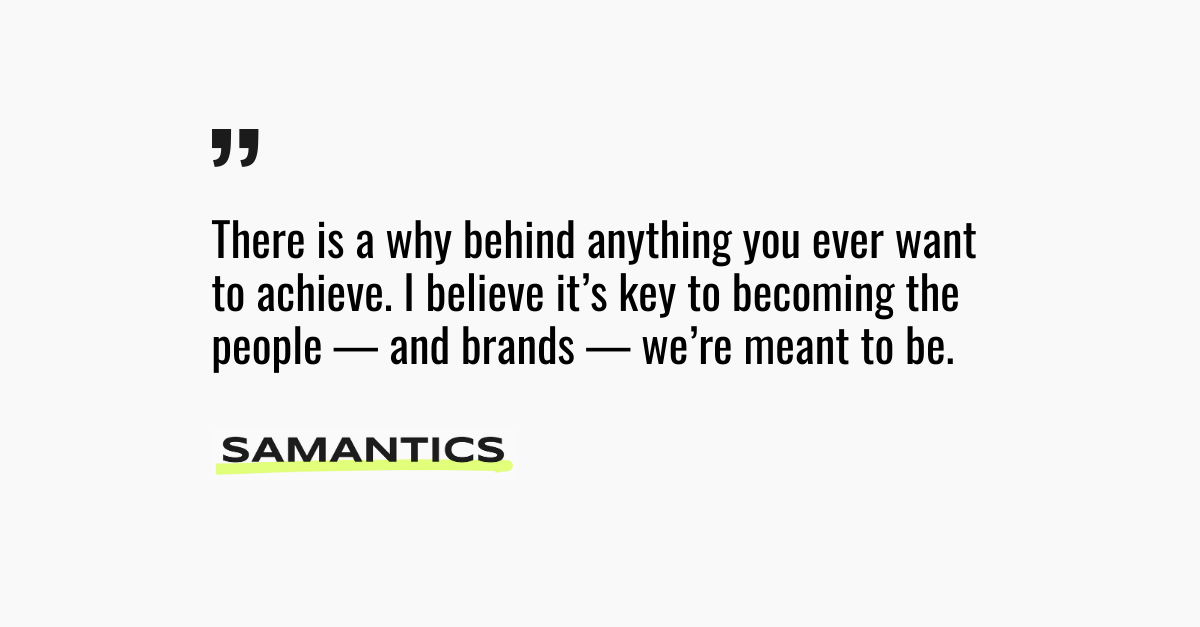 ”

There is a why behind anything you ever want to achieve. I believe it’s key to becoming the people — and brands — we’re meant to be.

SAMANTICS